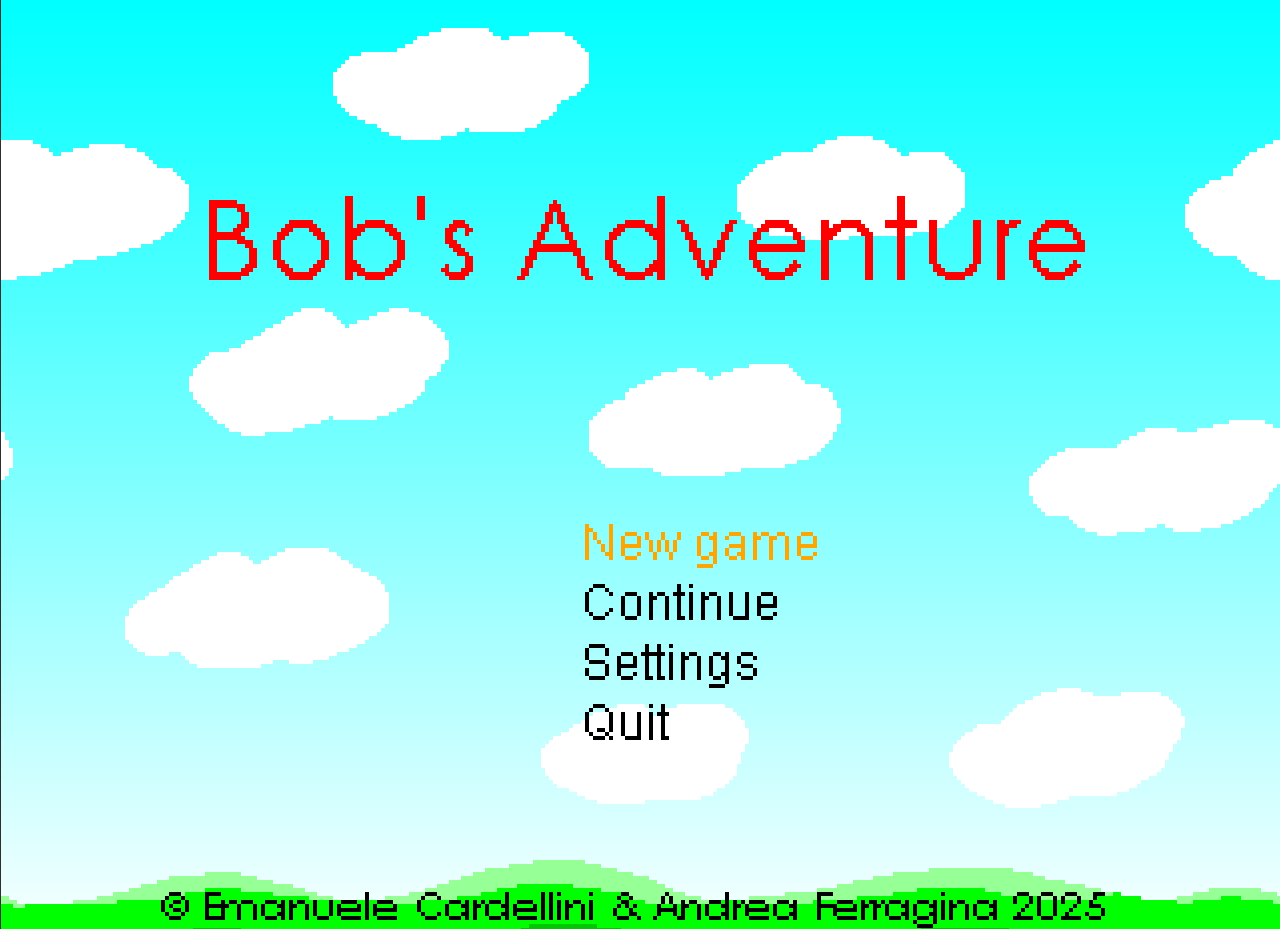 Bob's Adventure

New game
Continue
Settings
Quit

© Emanuele Cardellini & Andrea Ferragina 2025